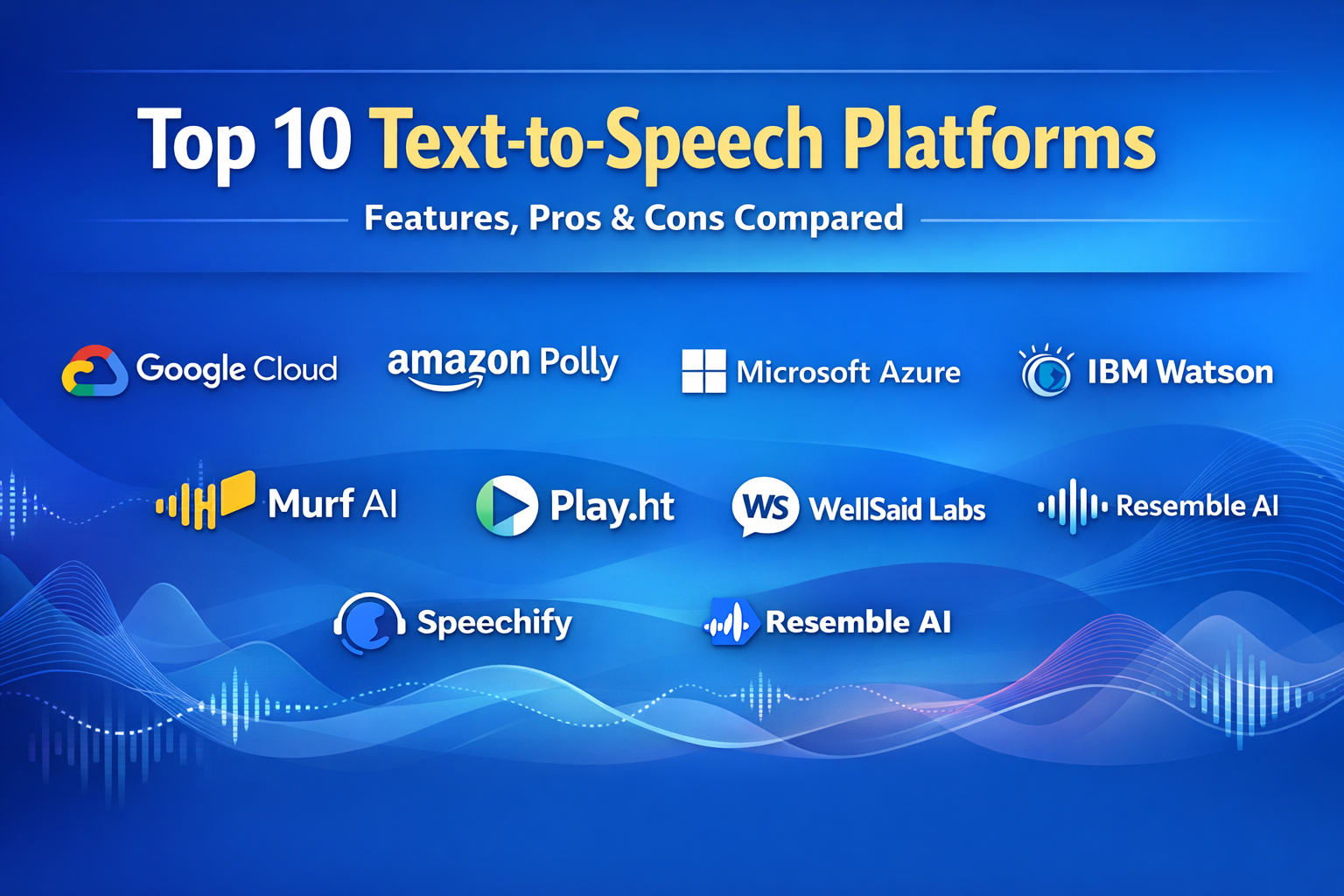 Top 10 Text-to-Speech Platforms

Features, Pros & Cons Compared

Google Cloud

amazon Polly

Microsoft Azure

IBM Watson

Murf AI

Play.ht

WS WellSaid Labs

Resemble AI

Speechify

Resemble AI